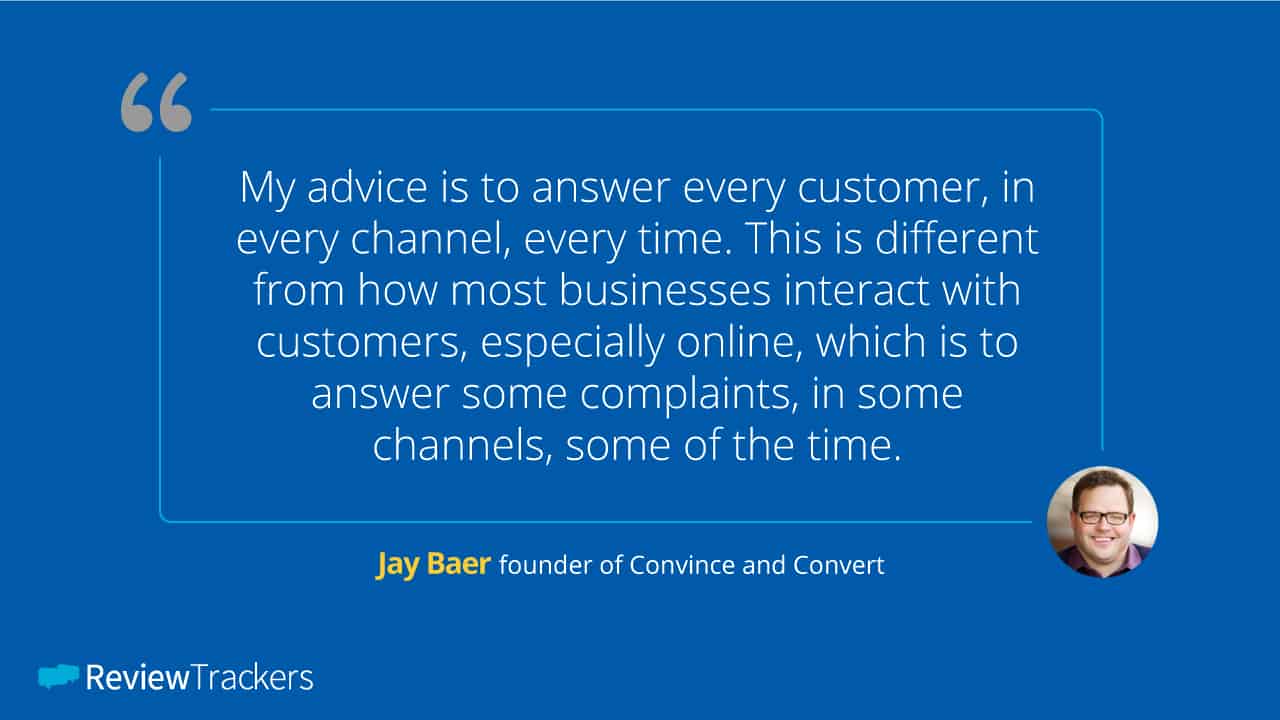 “

My advice is to answer every customer, in every channel, every time. This is different from how most businesses interact with customers, especially online, which is to answer some complaints, in some channels, some of the time.

Jay Baer founder of Convince and Convert

ReviewTrackers